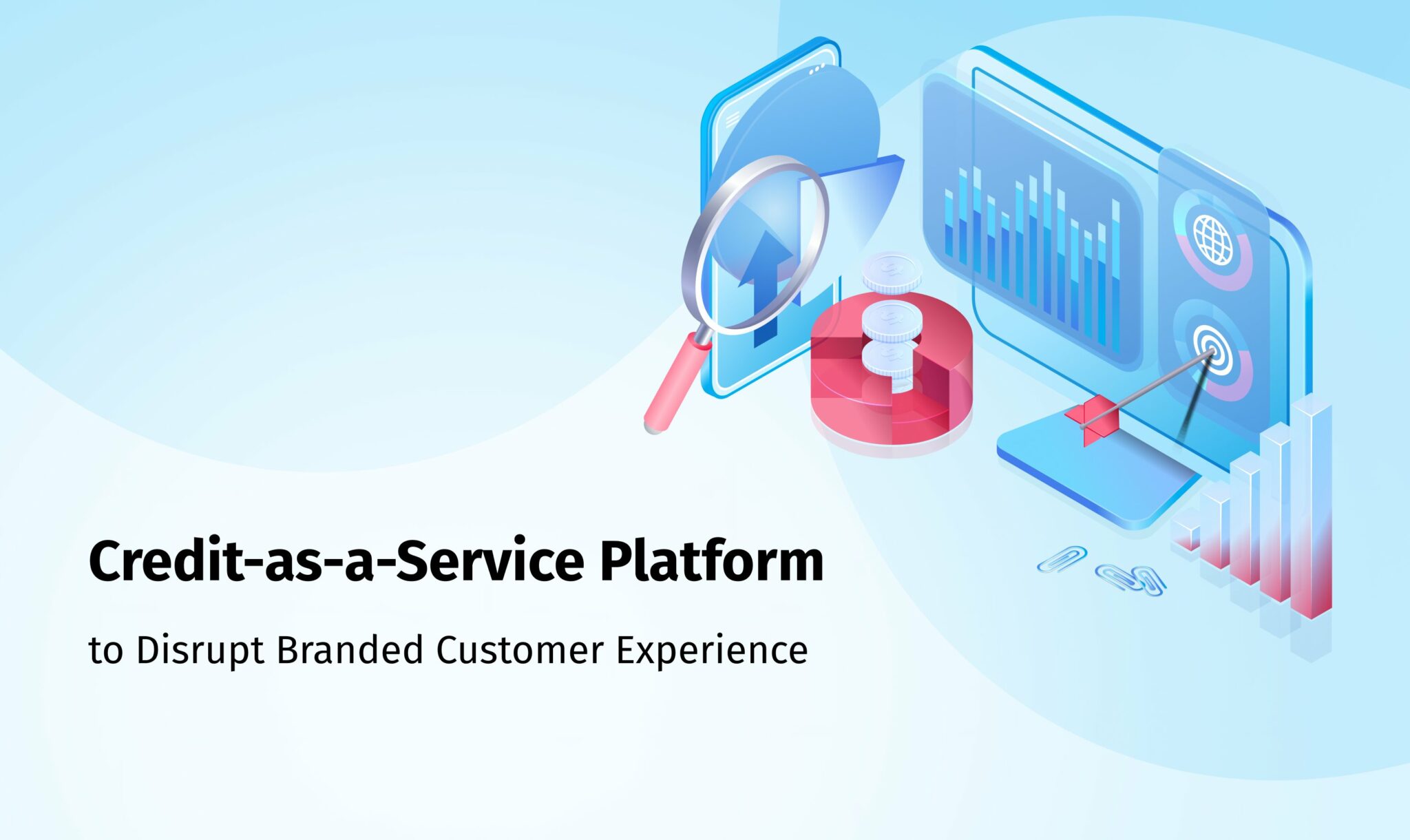 Credit-as-a-Service Platform

to Disrupt Branded Customer Experience